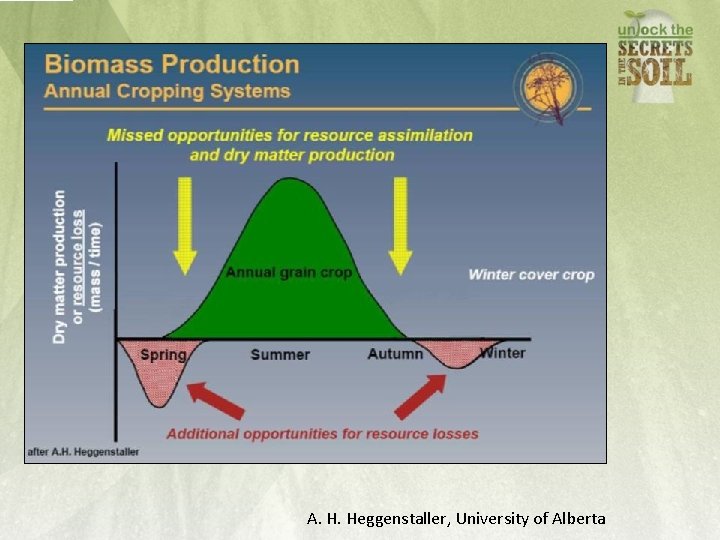 unlock the SECRETS IN THE SOIL

Biomass Production
Annual Cropping Systems

Missed opportunities for resource assimilation and dry matter production

Dry matter production or resource loss (mass / time)

Annual grain crop

Winter cover crop

Spring Summer Autumn Winter

Additional opportunities for resource losses

after A.H. Heggenstaller

A. H. Heggenstaller, University of Alberta